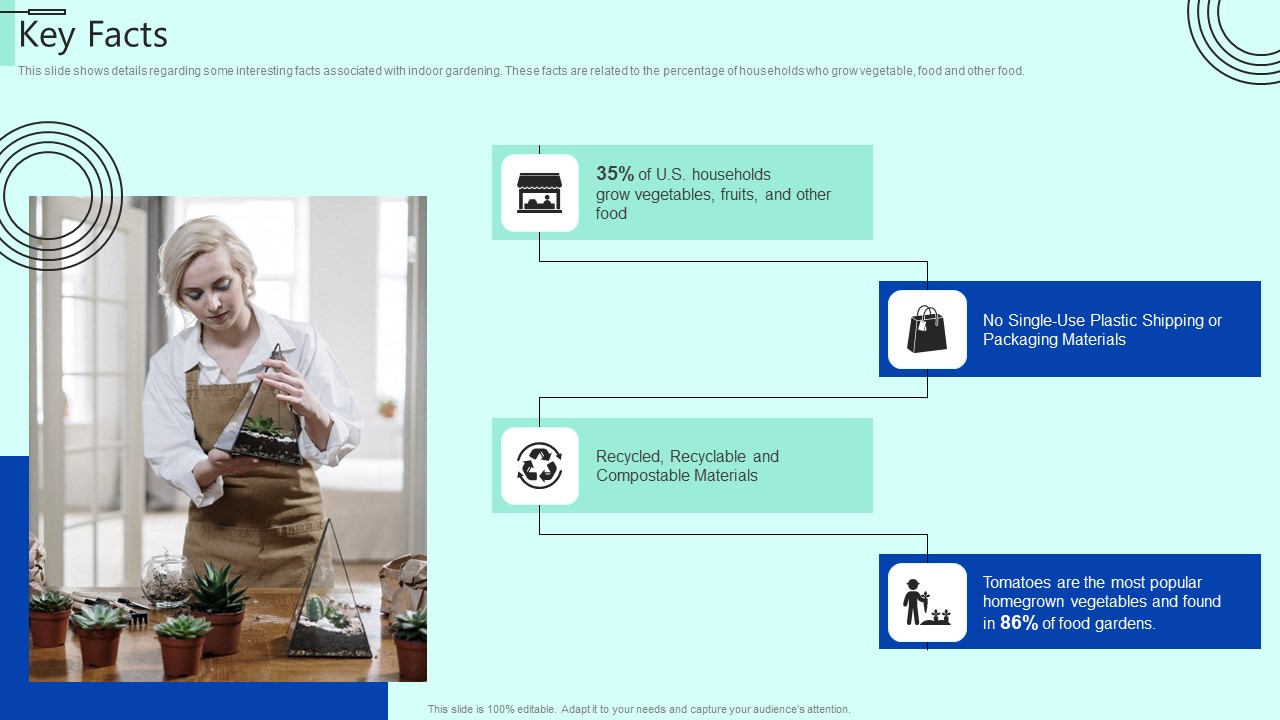 Key Facts

This slide shows details regarding some interesting facts associated with indoor gardening. These facts are related to the percentage of households who grow vegetable, food and other food.

35% of U.S. households grow vegetables, fruits, and other food

No Single-Use Plastic Shipping or Packaging Materials

Recycled, Recyclable and Compostable Materials

Tomatoes are the most popular homegrown vegetables and found in 86% of food gardens.

This slide is 100% editable. Adapt it to your needs and capture your audience's attention.